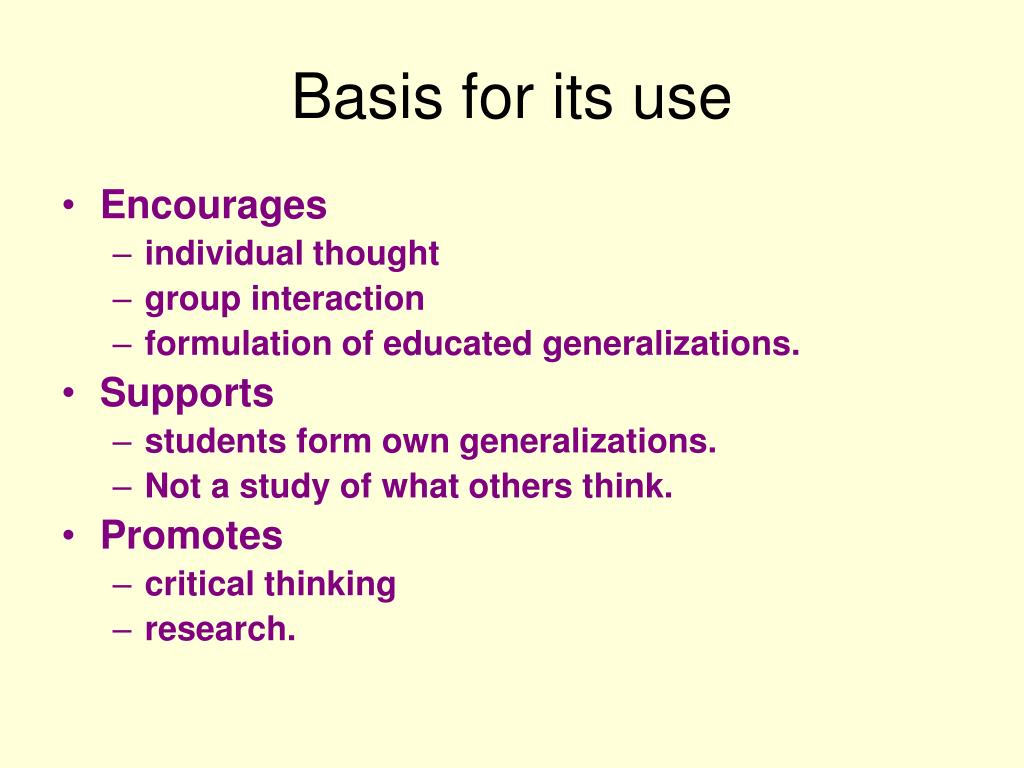 Basis for its use

• Encourages
– individual thought
– group interaction
– formulation of educated generalizations.
• Supports
– students form own generalizations.
– Not a study of what others think.
• Promotes
– critical thinking
– research.